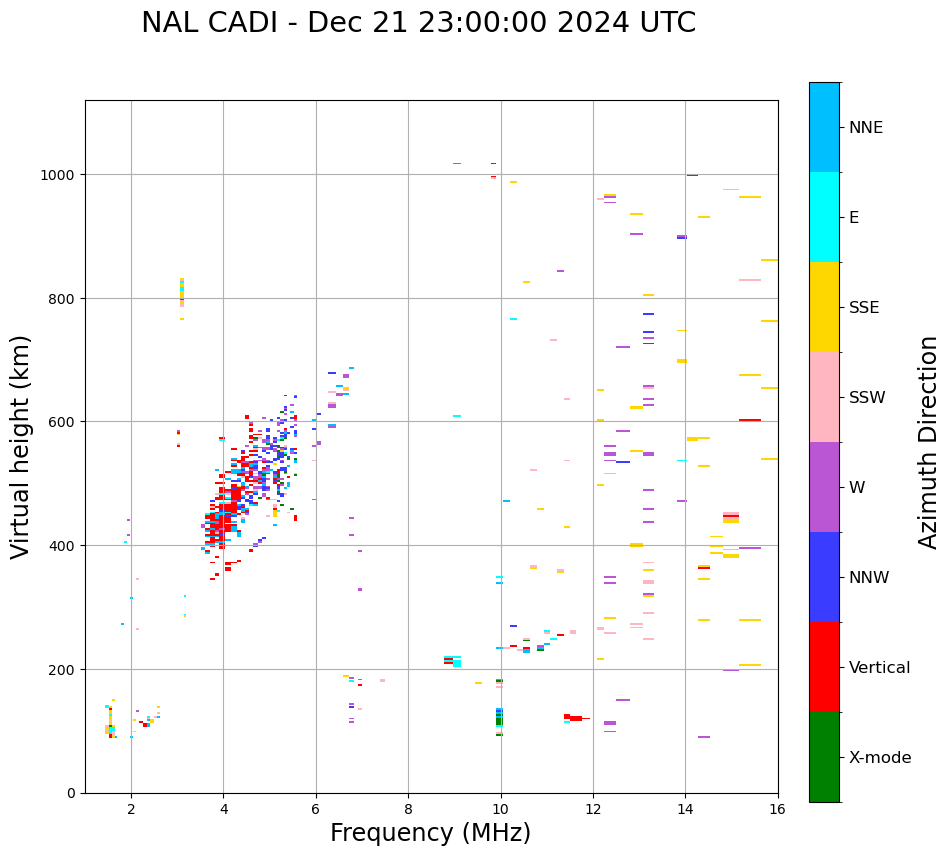 NAL CADI - Dec 21 23:00:00 2024 UTC

Virtual height (km)

1000
800
600
400
200
0

2
4
6
8
10
12
14
16

Frequency (MHz)

NNE
E
SSE
SSW
W
NNW
Vertical
X-mode

Azimuth Direction